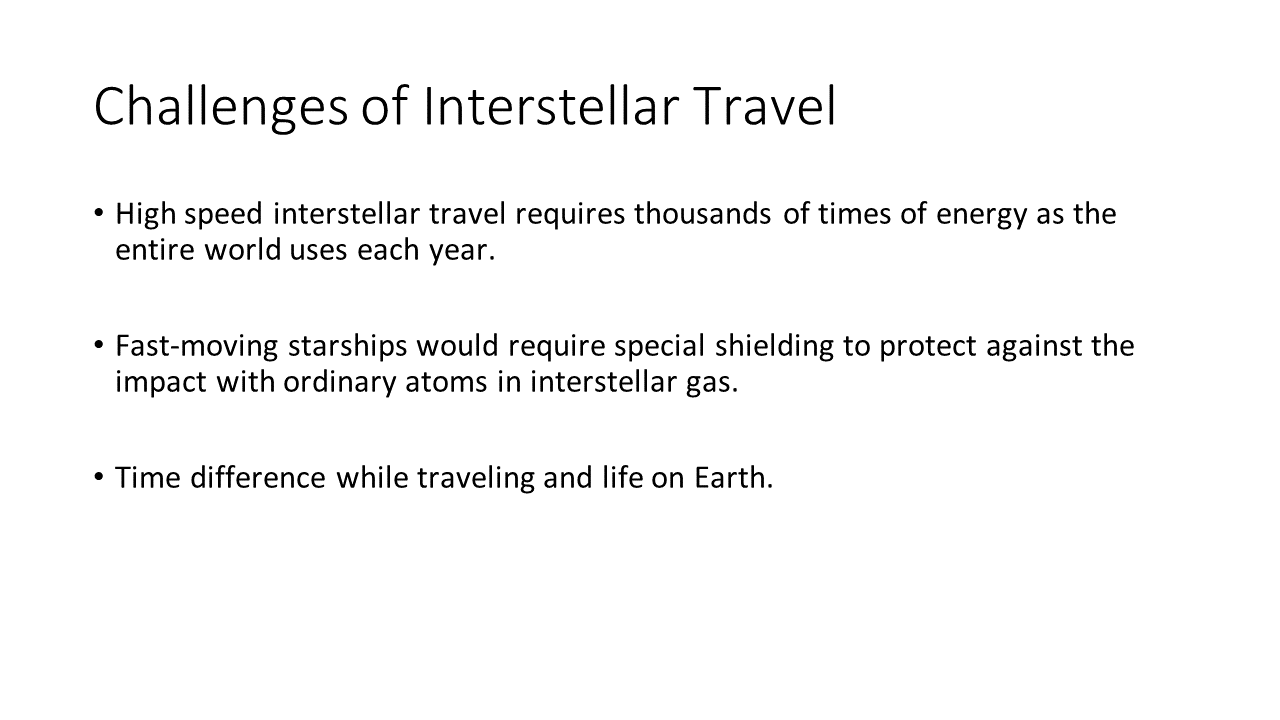 Challenges of Interstellar Travel

• High speed interstellar travel requires thousands of times of energy as the entire world uses each year.

• Fast-moving starships would require special shielding to protect against the impact with ordinary atoms in interstellar gas.

• Time difference while traveling and life on Earth.